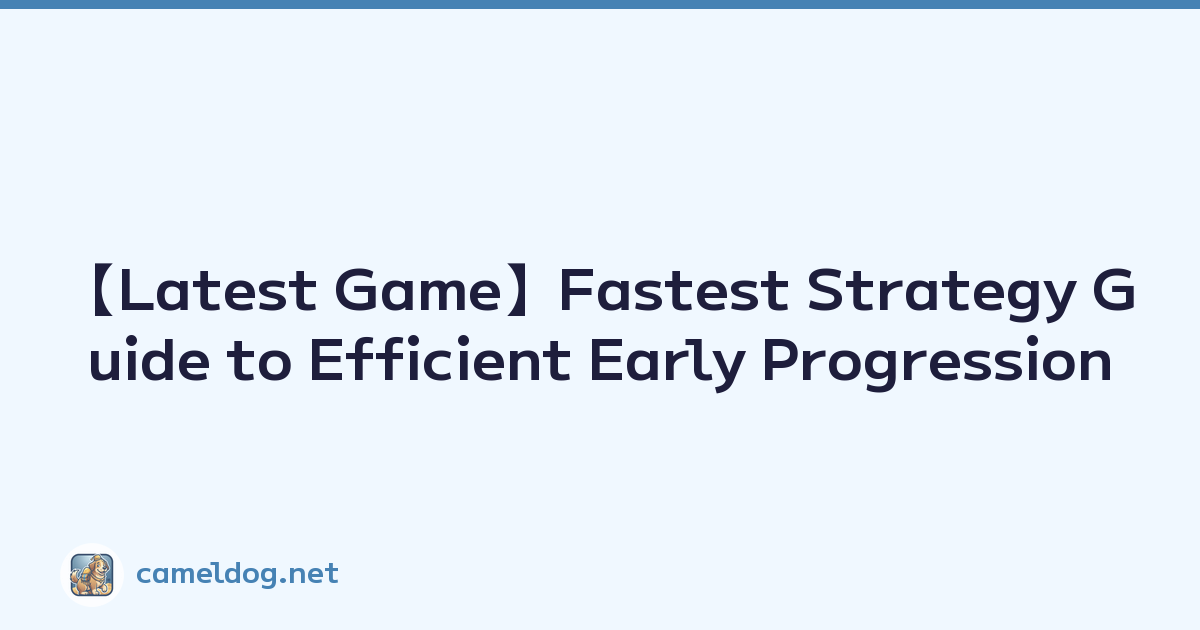 【Latest Game】Fastest Strategy Guide to Efficient Early Progression

cameldog.net